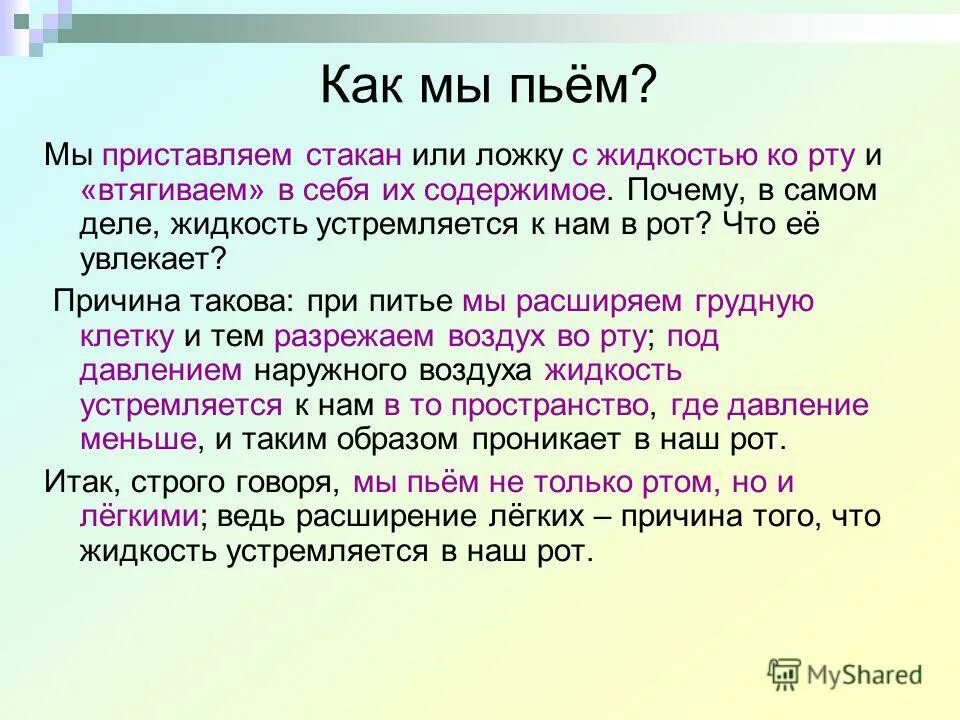 Как мы пьём?

Мы приставляем стакан или ложку с жидкостью ко рту и «втягиваем» в себя их содержимое. Почему, в самом деле, жидкость устремляется к нам в рот? Что её увлекает?

Причина такова: при питье мы расширяем грудную клетку и тем разрежаем воздух во рту; под давлением наружного воздуха жидкость устремляется к нам в то пространство, где давление меньше, и таким образом проникает в наш рот.

Итак, строго говоря, мы пьём не только ртом, но и лёгкими; ведь расширение лёгких – причина того, что жидкость устремляется в наш рот.

MyShared